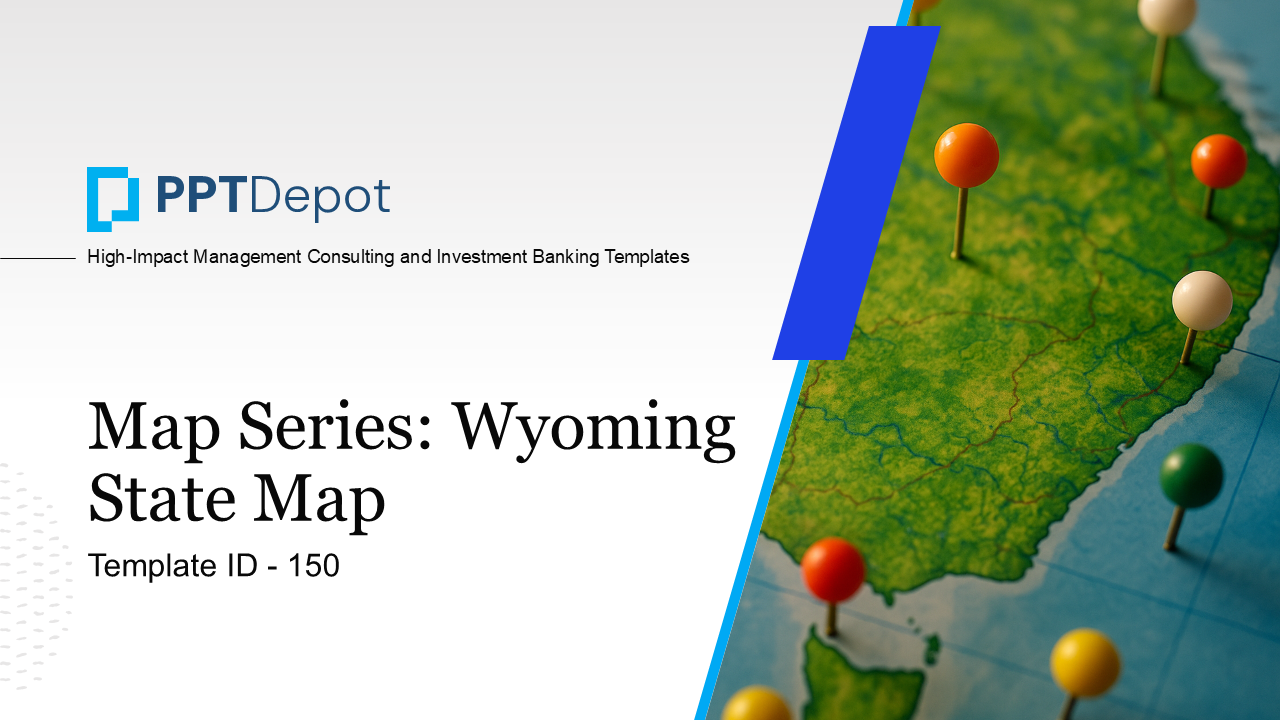 PPTDepot

High-Impact Management Consulting and Investment Banking Templates

Map Series: Wyoming State Map

Template ID - 150